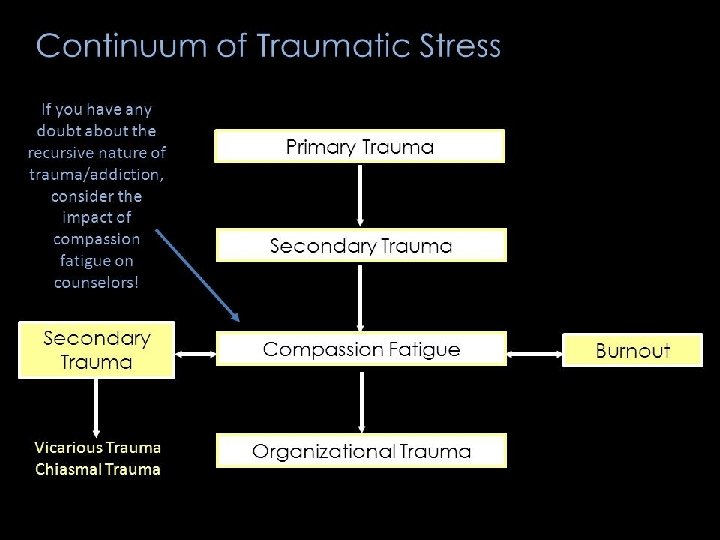 Continuum of Traumatic Stress

If you have any doubt about the recursive nature of trauma/addiction, consider the impact of compassion fatigue on counselors!

Primary Trauma

Secondary Trauma

Secondary Trauma

Compassion Fatigue

Burnout

Vicarious Trauma
Chiasmal Trauma

Organizational Trauma